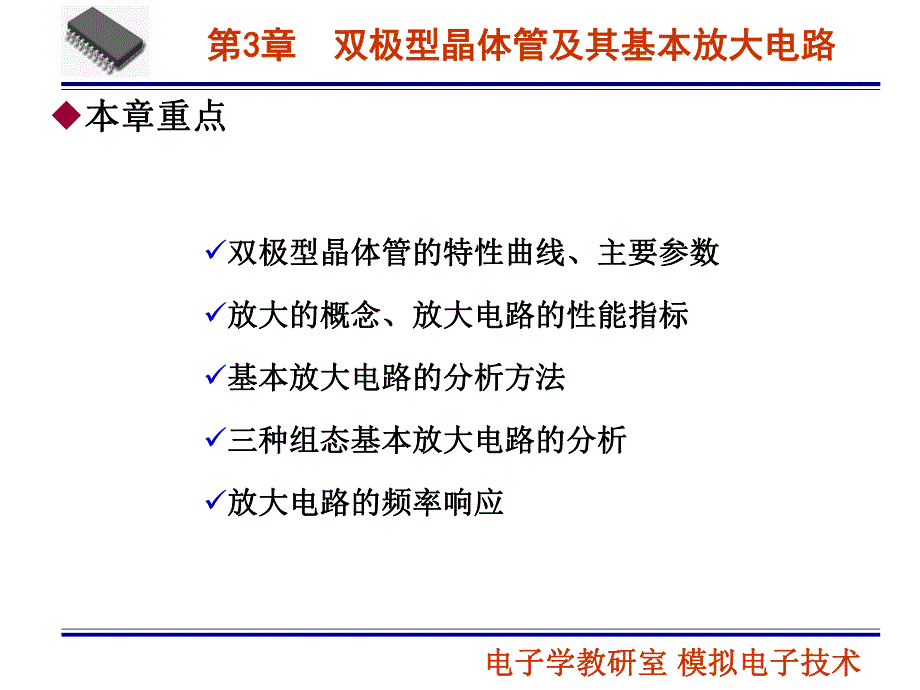 第3章　双极型晶体管及其基本放大电路

◆本章重点

✓双极型晶体管的特性曲线、主要参数

✓放大的概念、放大电路的性能指标

✓基本放大电路的分析方法

✓三种组态基本放大电路的分析

✓放大电路的频率响应

电子学教研室 模拟电子技术